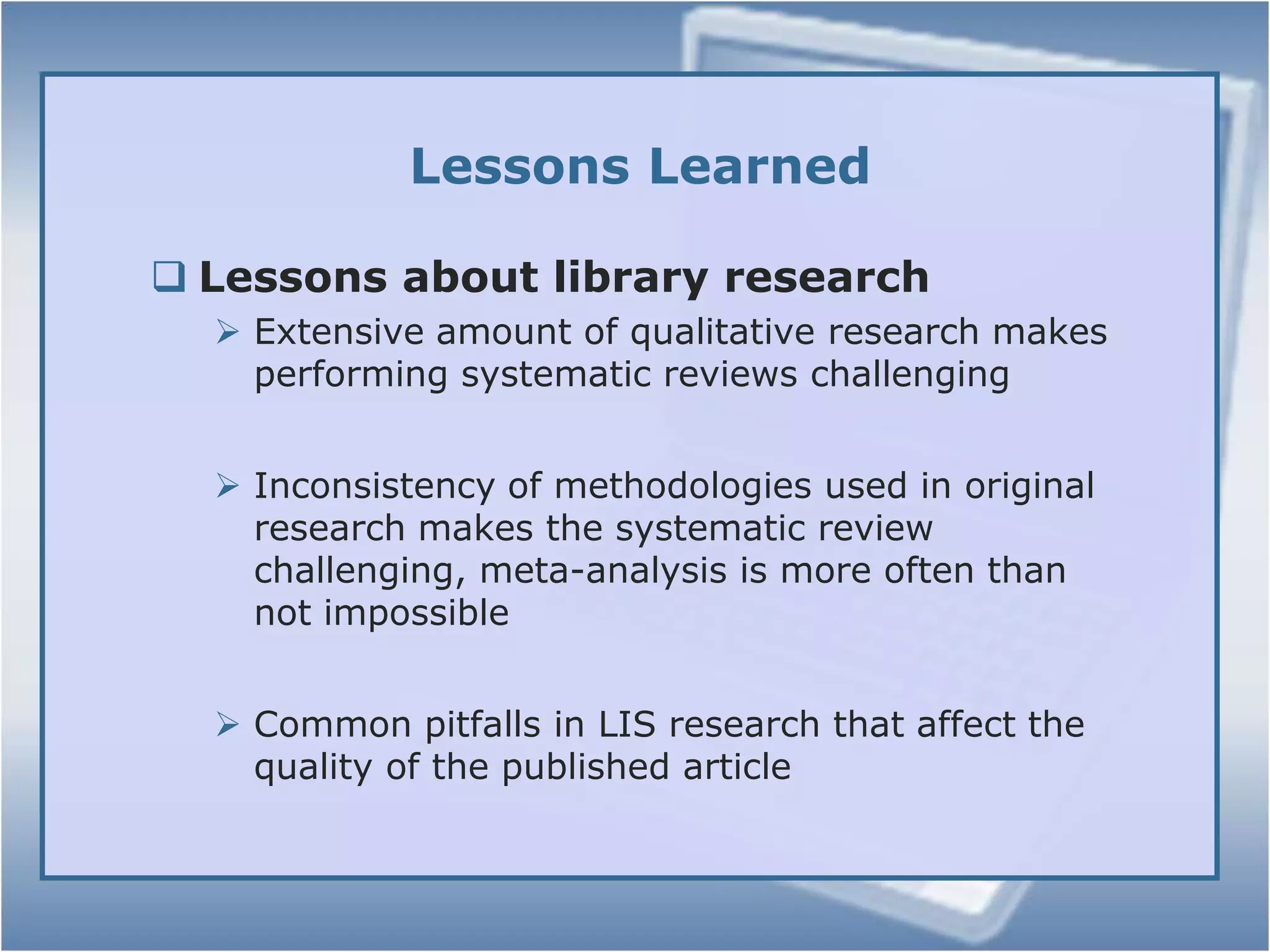 Lessons Learned

❑ Lessons about library research

➢ Extensive amount of qualitative research makes performing systematic reviews challenging

➢ Inconsistency of methodologies used in original research makes the systematic review challenging, meta-analysis is more often than not impossible

➢ Common pitfalls in LIS research that affect the quality of the published article